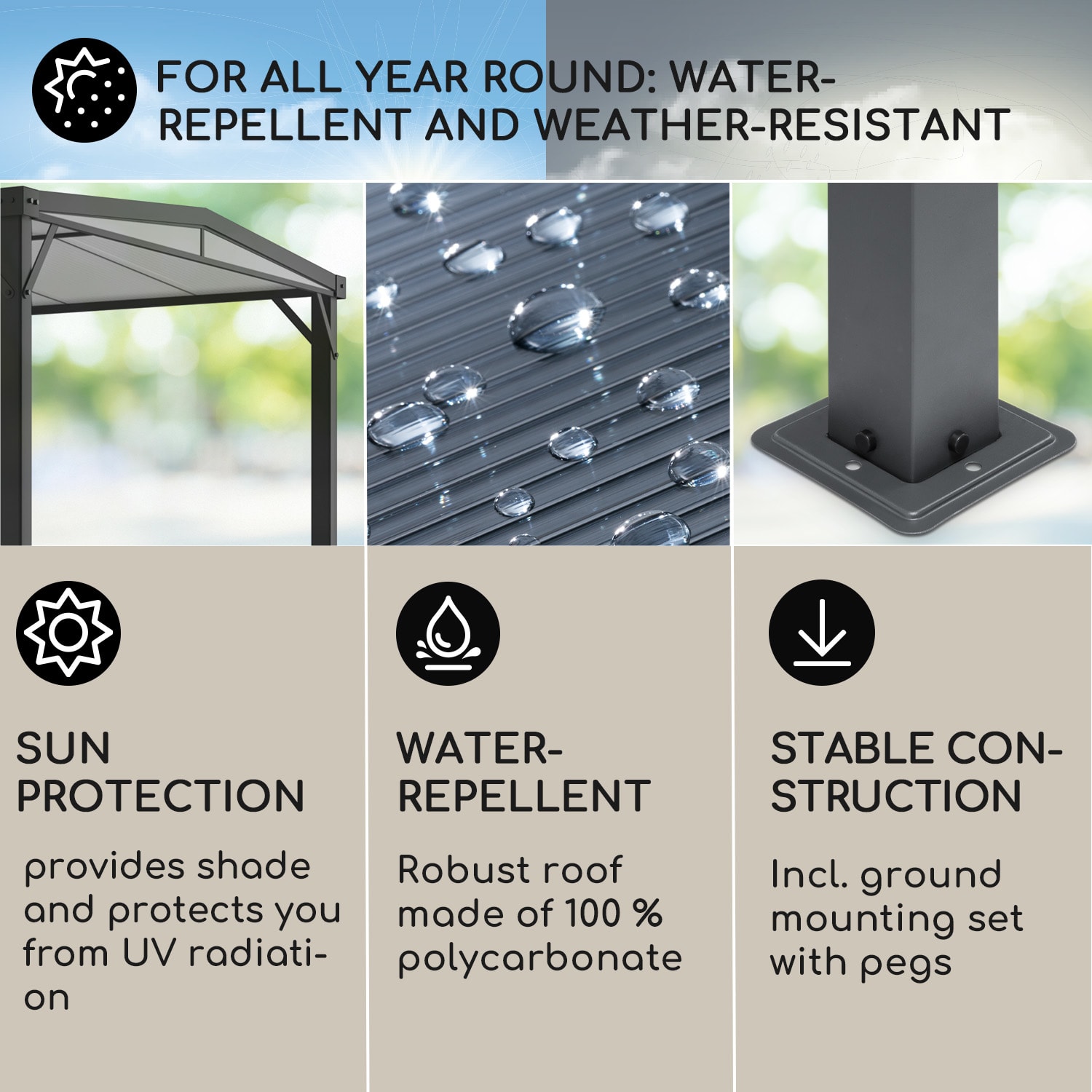 FOR ALL YEAR ROUND: WATER-REPELLENT AND WEATHER-RESISTANT

SUN PROTECTION

provides shade and protects you from UV radiation

WATER-REPELLENT

Robust roof made of 100 % polycarbonate

STABLE CONSTRUCTION

Incl. ground mounting set with pegs